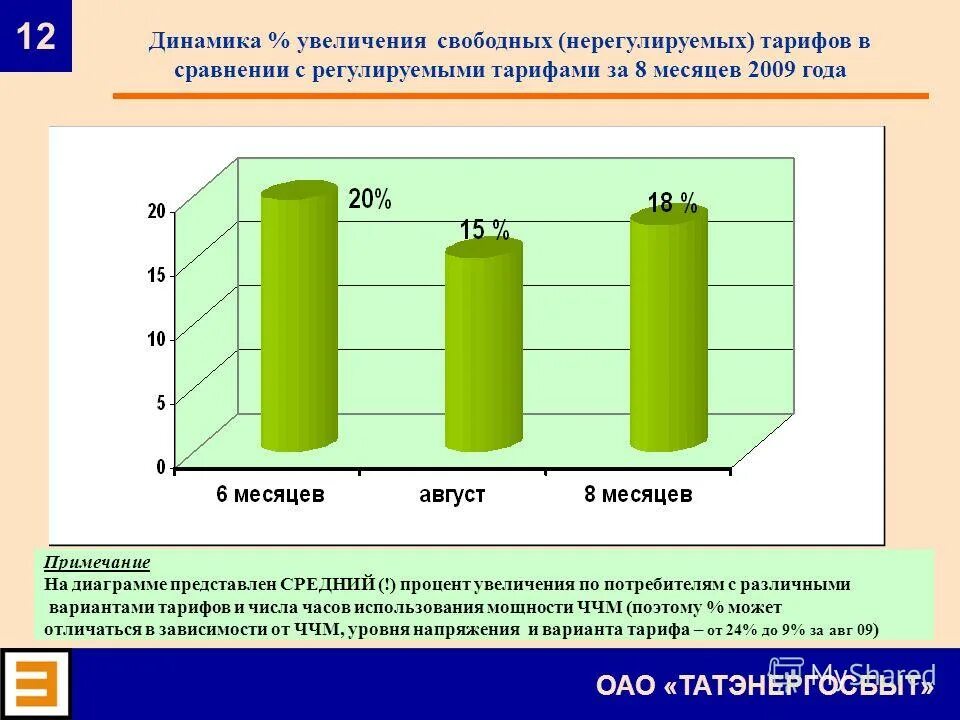 12

Динамика % увеличения свободных (нерегулируемых) тарифов в сравнении с регулируемыми тарифами за 8 месяцев 2009 года

20
15
10
5
0

20%
15 %
18 %

6 месяцев
август
8 месяцев

Примечание
На диаграмме представлен СРЕДНИЙ (!) процент увеличения по потребителям с различными вариантами тарифов и числа часов использования мощности ЧЧМ (поэтому % может отличаться в зависимости от ЧЧМ, уровня напряжения и варианта тарифа – от 24% до 9% за авг 09)

MyShared

ОАО «ТАТЭНЕРГОСБЫТ»